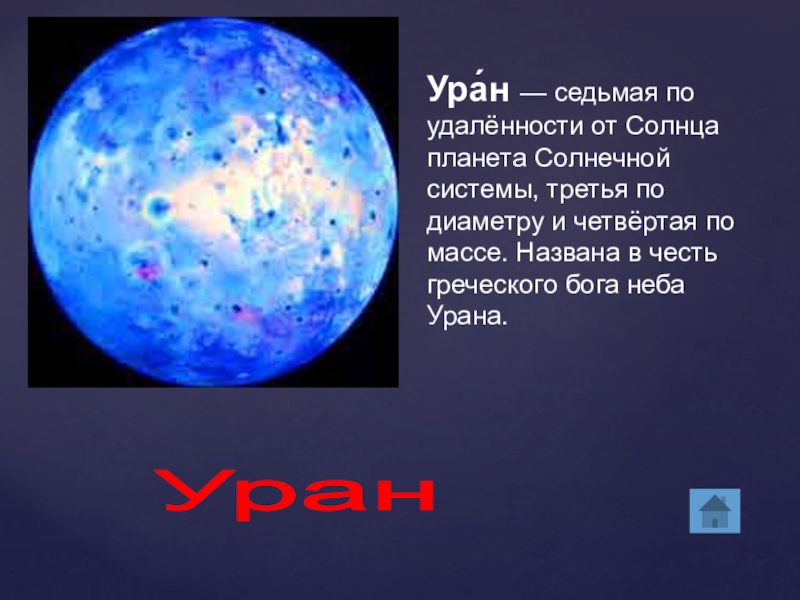 Ура́н — седьмая по удалённости от Солнца планета Солнечной системы, третья по диаметру и четвёртая по массе. Названа в честь греческого бога неба Урана.

Уран